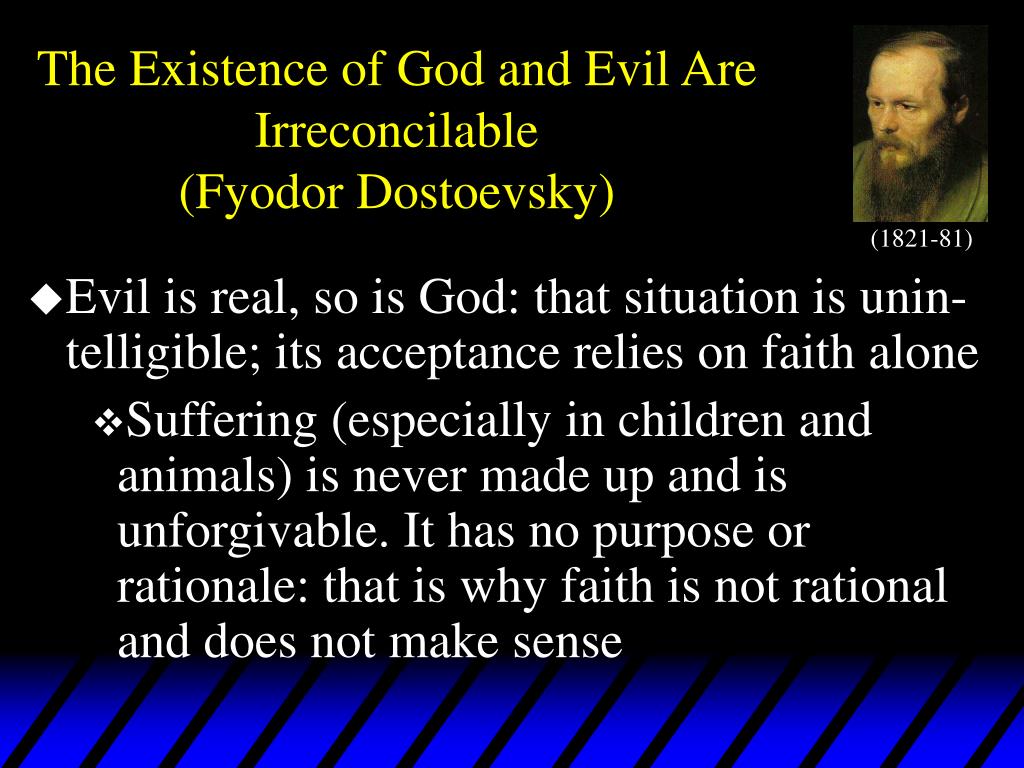 The Existence of God and Evil Are Irreconcilable
(Fyodor Dostoevsky)

(1821-81)

◆Evil is real, so is God: that situation is unintelligible; its acceptance relies on faith alone

❖Suffering (especially in children and animals) is never made up and is unforgivable. It has no purpose or rationale: that is why faith is not rational and does not make sense